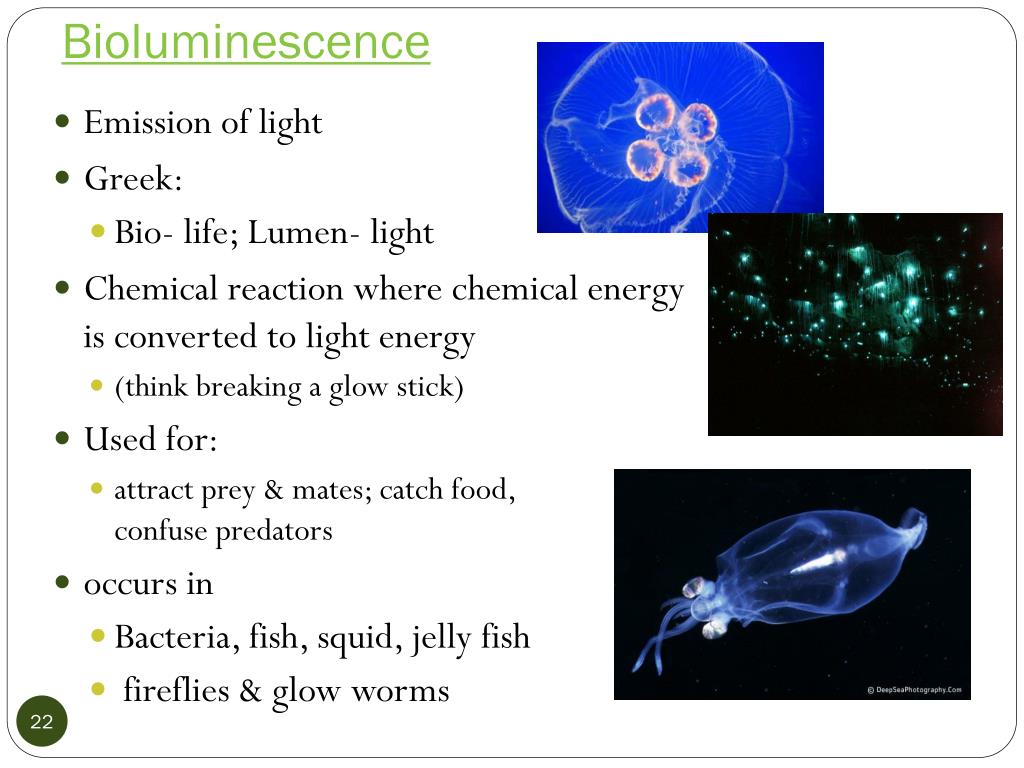 Bioluminescence

- Emission of light
- Greek:
  - Bio- life; Lumen- light
- Chemical reaction where chemical energy is converted to light energy
  - (think breaking a glow stick)
- Used for:
  - attract prey & mates; catch food, confuse predators
- occurs in
  - Bacteria, fish, squid, jelly fish
  - fireflies & glow worms

© DeepSeaPhotography.Com

22